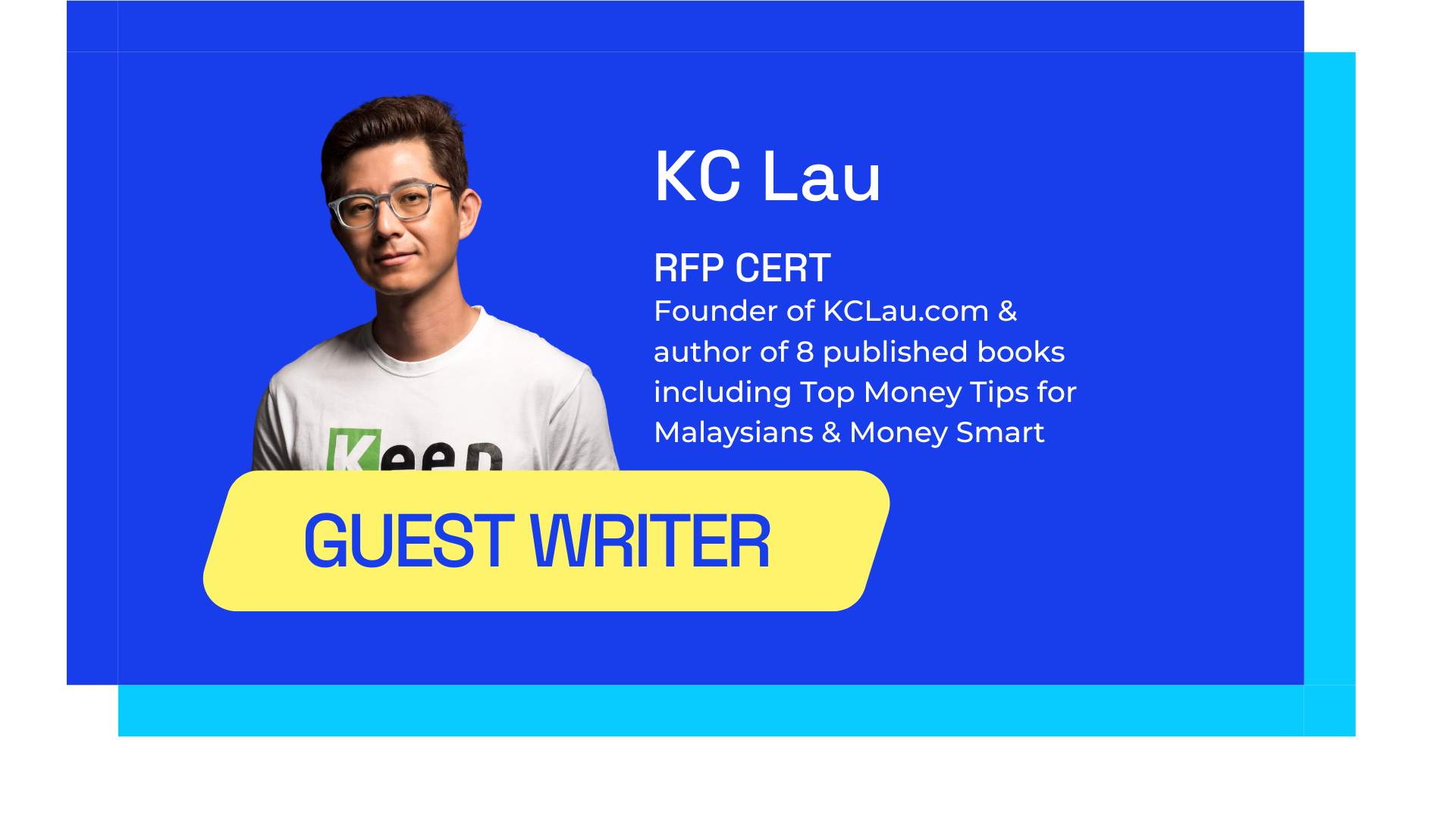 KC Lau

RFP CERT
Founder of KCLau.com & author of 8 published books including Top Money Tips for Malaysians & Money Smart

Keep

GUEST WRITER